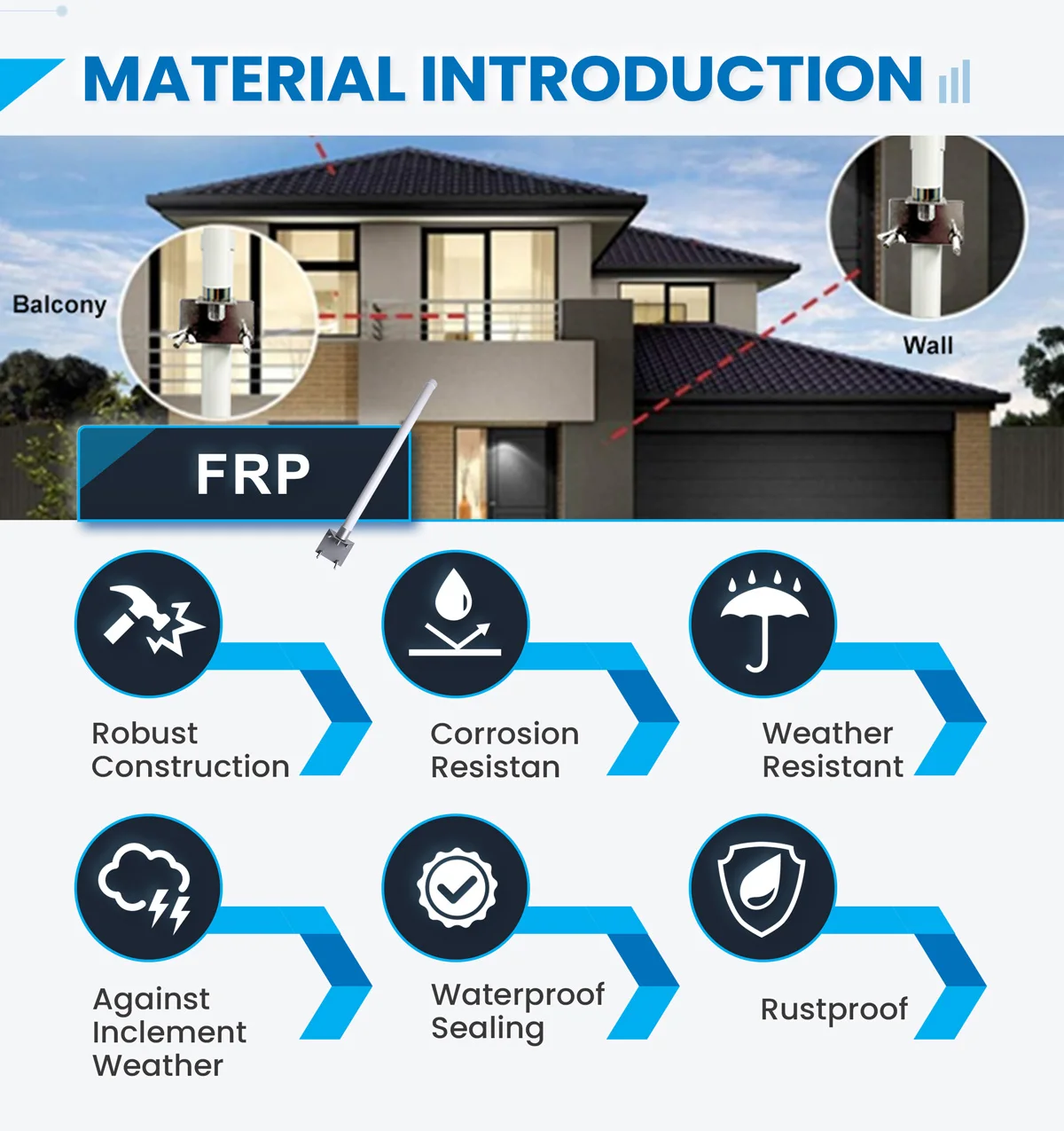 MATERIAL INTRODUCTION

Balcony

Wall

FRP

Robust Construction

Corrosion Resistan

Weather Resistant

Against Inclement Weather

Waterproof Sealing

Rustproof